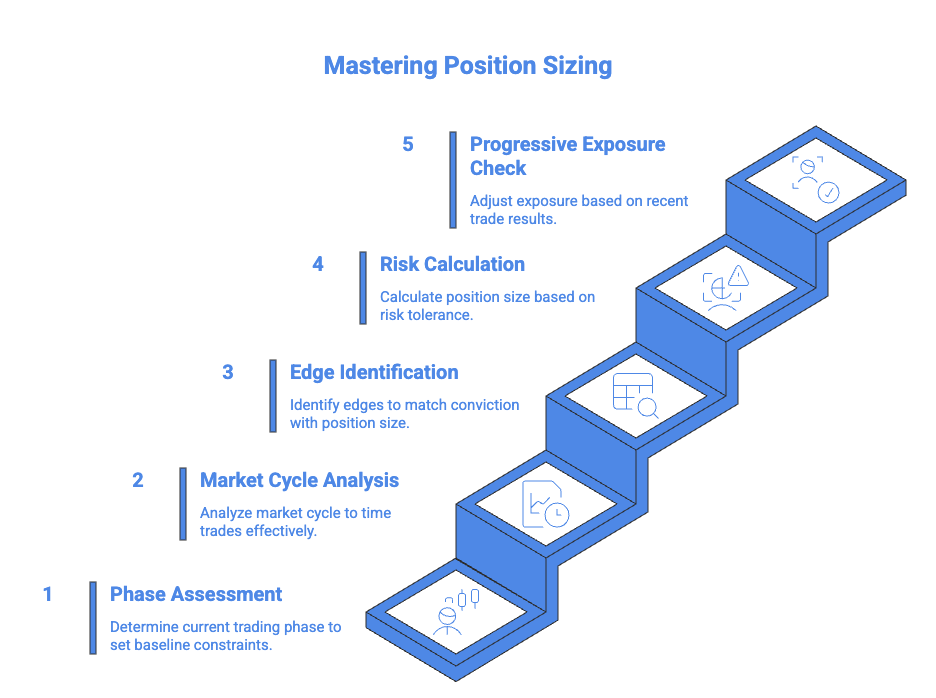 Mastering Position Sizing

5
Progressive Exposure Check
Adjust exposure based on recent trade results.

4
Risk Calculation
Calculate position size based on risk tolerance.

3
Edge Identification
Identify edges to match conviction with position size.

2
Market Cycle Analysis
Analyze market cycle to time trades effectively.

1
Phase Assessment
Determine current trading phase to set baseline constraints.